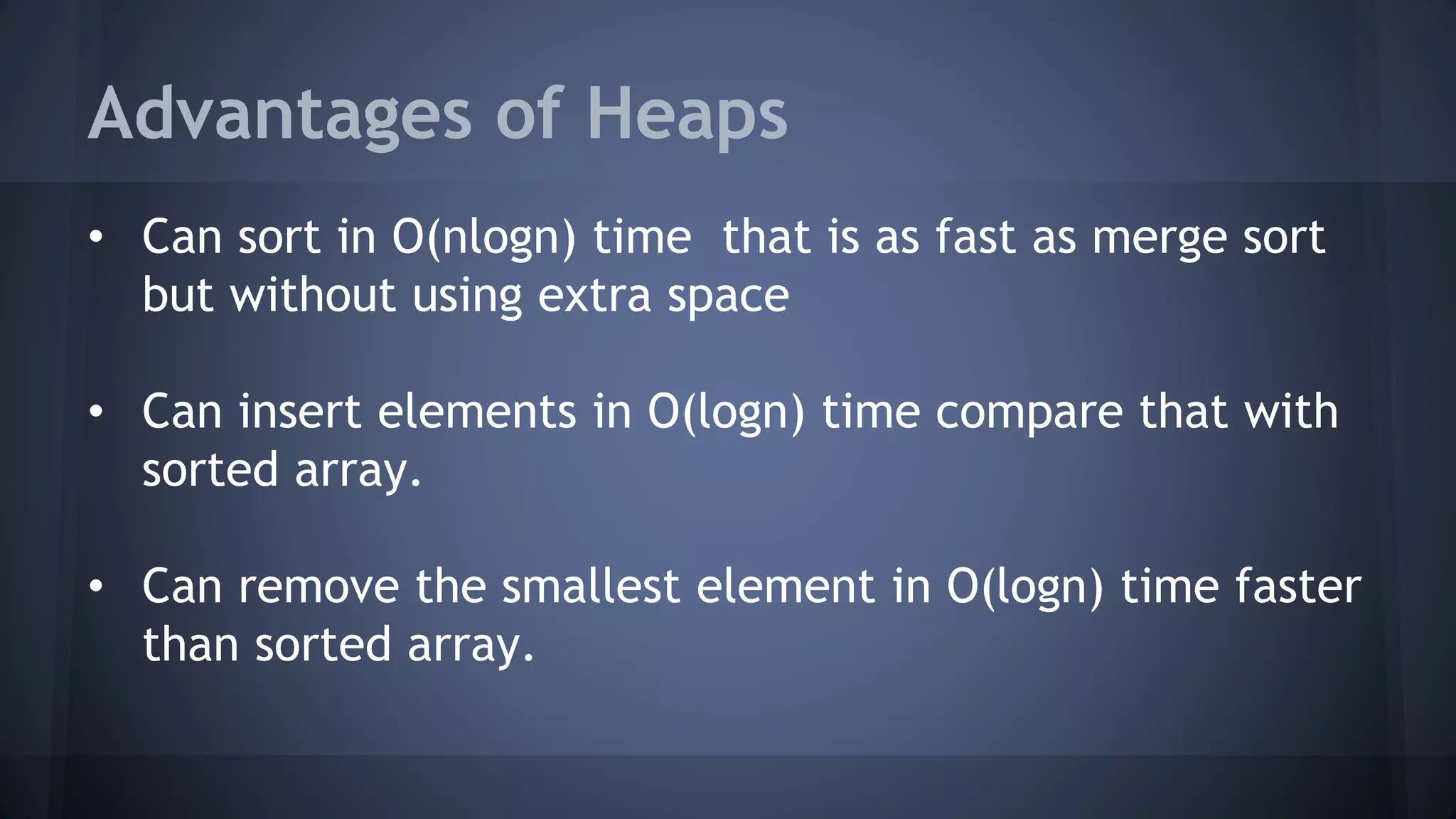 Advantages of Heaps

• Can sort in O(nlogn) time that is as fast as merge sort but without using extra space

• Can insert elements in O(logn) time compare that with sorted array.

• Can remove the smallest element in O(logn) time faster than sorted array.